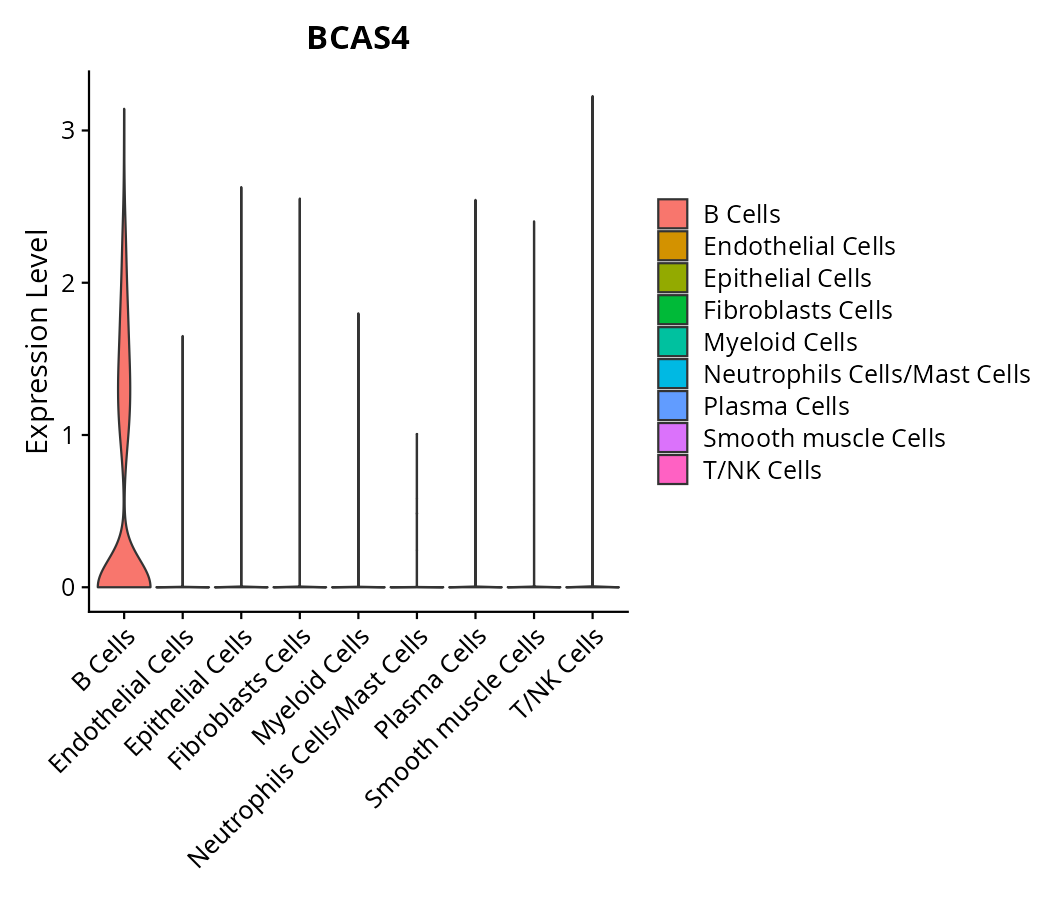 BCAS4

Expression Level

3
2
1
0

B Cells
Endothelial Cells
Epithelial Cells
Fibroblasts Cells
Myeloid Cells
Neutrophils Cells/Mast Cells
Plasma Cells
Smooth muscle Cells
T/NK Cells

B Cells
Endothelial Cells
Epithelial Cells
Fibroblasts Cells
Myeloid Cells
Neutrophils Cells/Mast Cells
Plasma Cells
Smooth muscle Cells
T/NK Cells